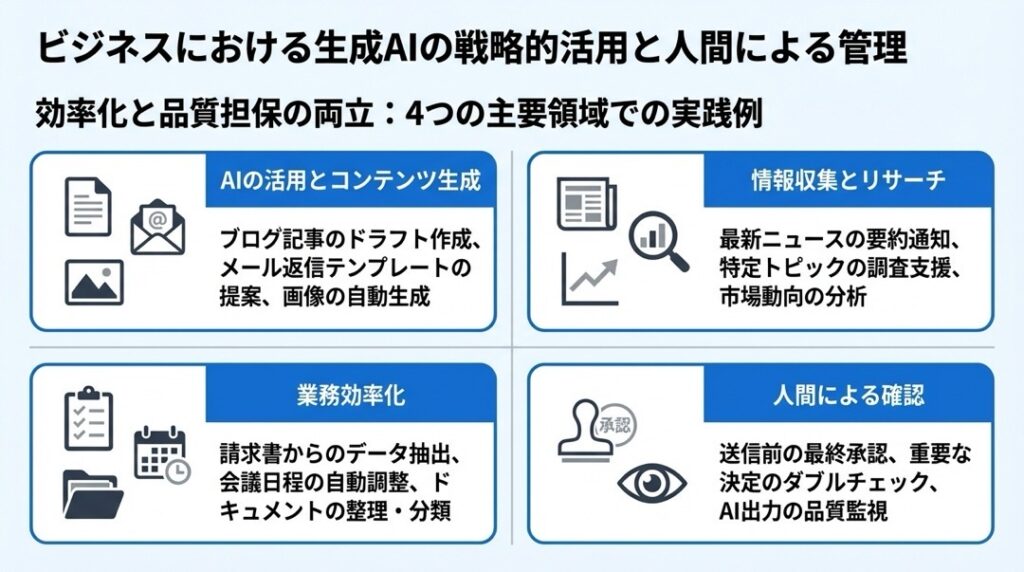 ビジネスにおける生成AIの戦略的活用と人間による管理

効率化と品質担保の両立：4つの主要領域での実践例

AIの活用とコンテンツ生成

ブログ記事のドラフト作成、メール返信テンプレートの提案、画像の自動生成

情報収集とリサーチ

最新ニュースの要約通知、特定トピックの調査支援、市場動向の分析

業務効率化

請求書からのデータ抽出、会議日程の自動調整、ドキュメントの整理・分類

人間による確認

承認

送信前の最終承認、重要な決定のダブルチェック、AI出力の品質監視